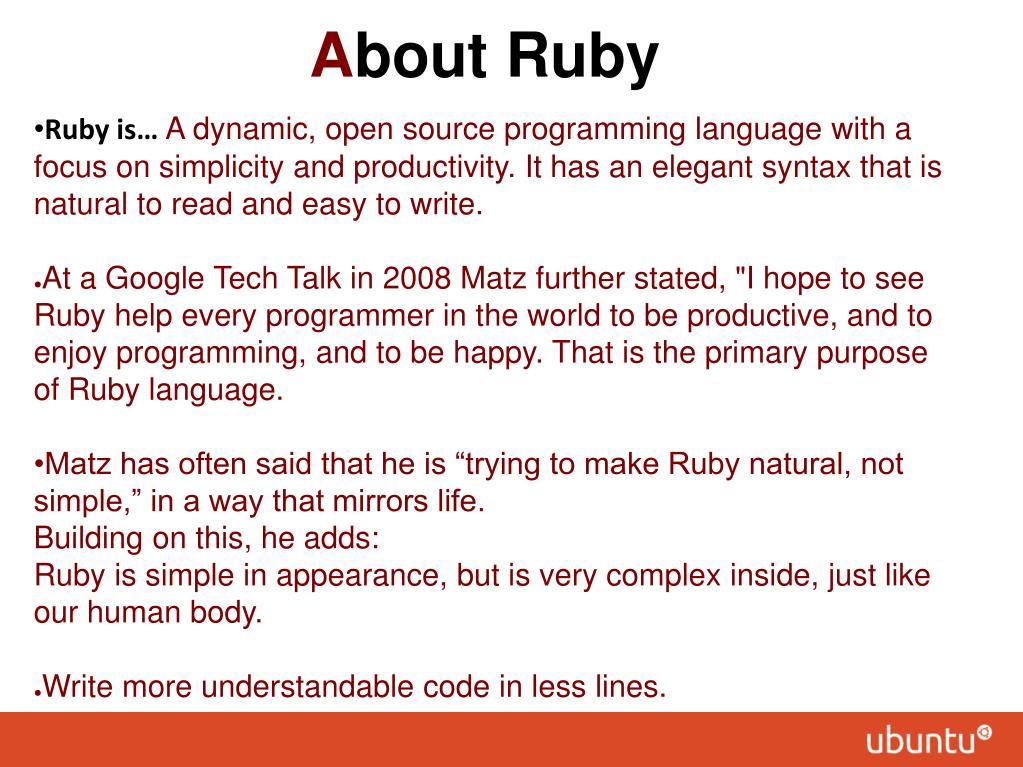 About Ruby

•Ruby is… A dynamic, open source programming language with a focus on simplicity and productivity. It has an elegant syntax that is natural to read and easy to write.

●At a Google Tech Talk in 2008 Matz further stated, "I hope to see Ruby help every programmer in the world to be productive, and to enjoy programming, and to be happy. That is the primary purpose of Ruby language.

•Matz has often said that he is “trying to make Ruby natural, not simple,” in a way that mirrors life.
Building on this, he adds:
Ruby is simple in appearance, but is very complex inside, just like our human body.

●Write more understandable code in less lines.

ubuntu